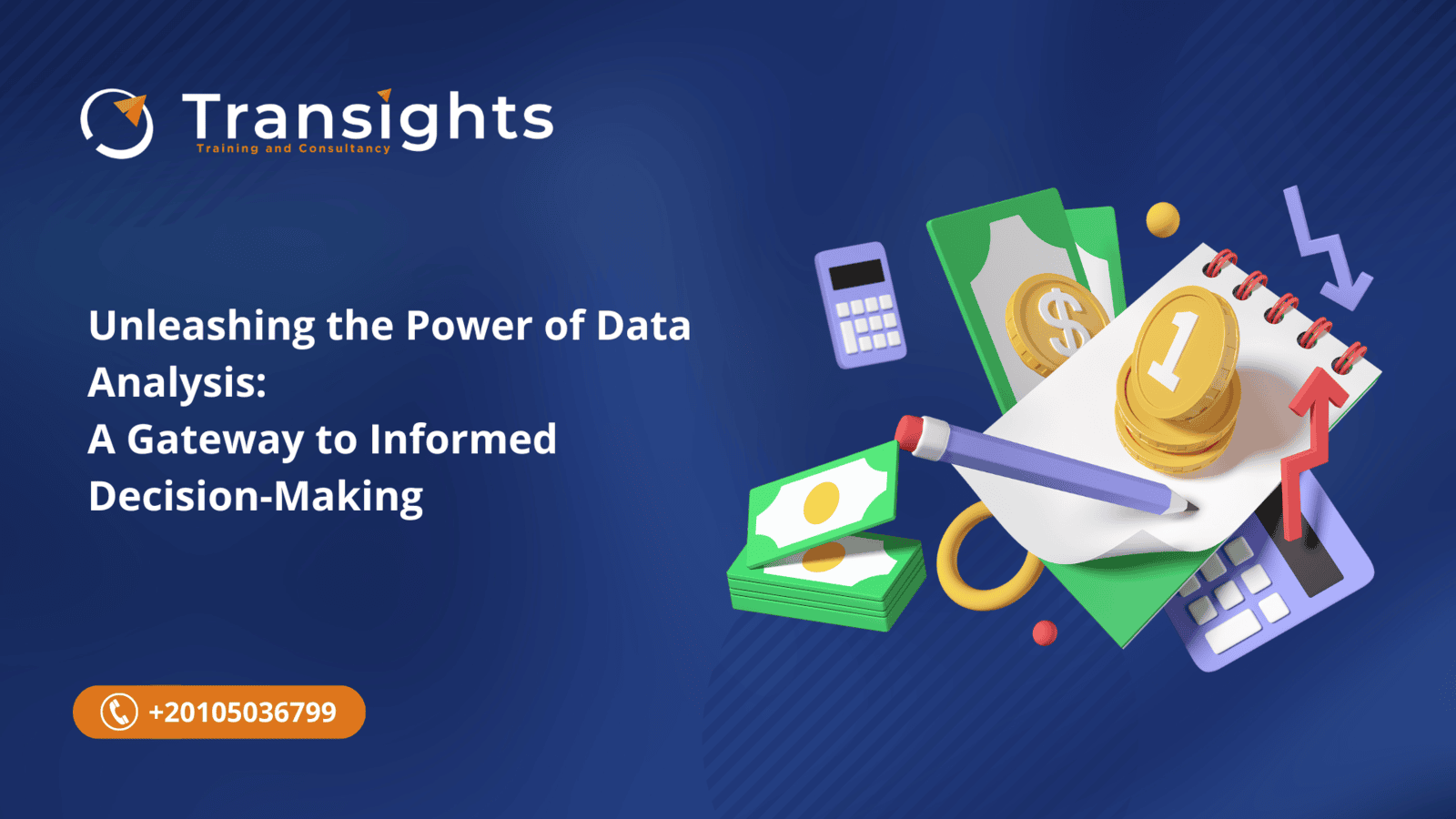 Transights
Training and Consultancy

Unleashing the Power of Data Analysis:
A Gateway to Informed Decision-Making

$

1

+20105036799